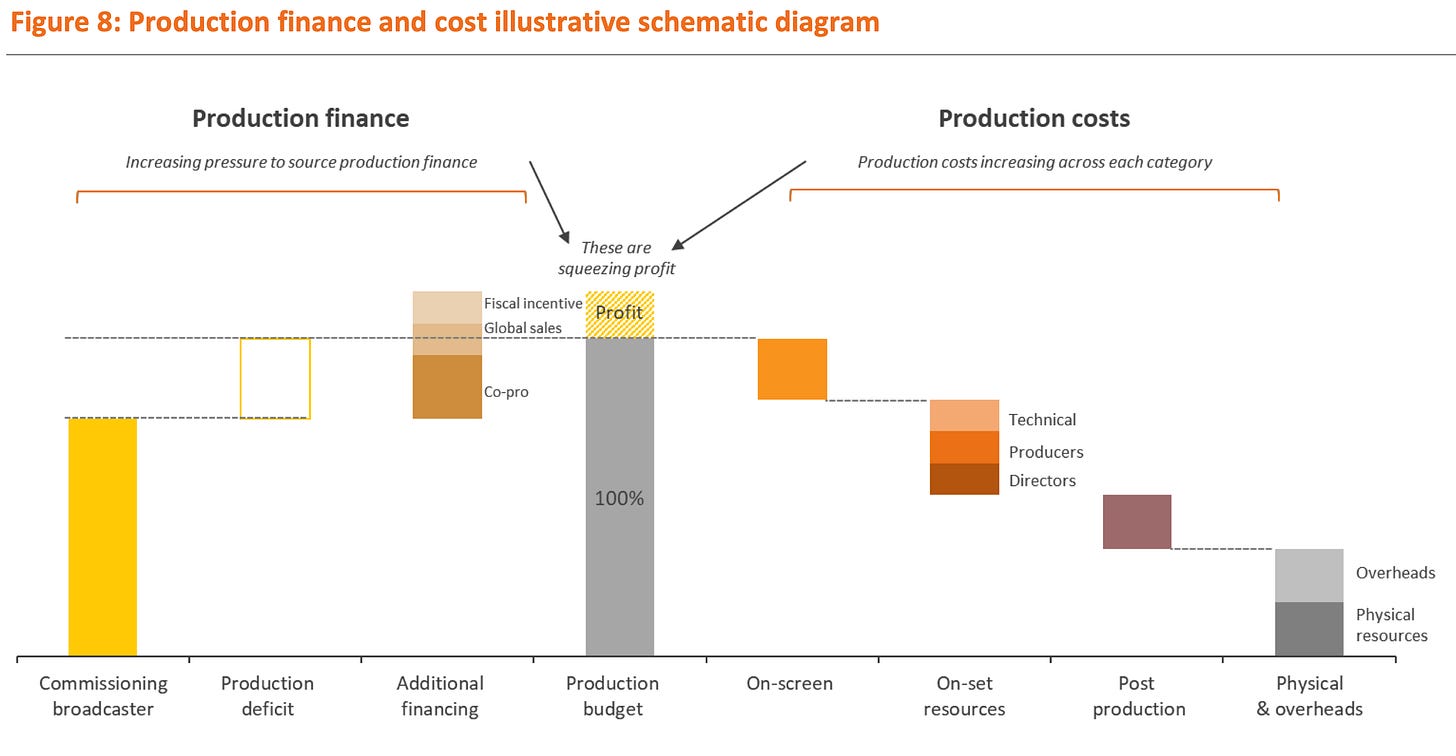 Figure 8: Production finance and cost illustrative schematic diagram

Production finance

Increasing pressure to source production finance

Production costs

Production costs increasing across each category

These are squeezing profit

Fiscal incentive

Global sales

Co-pro

Profit

100%

Technical

Producers

Directors

Overheads

Physical resources

Commissioning broadcaster

Production deficit

Additional financing

Production budget

On-screen

On-set resources

Post production

Physical & overheads